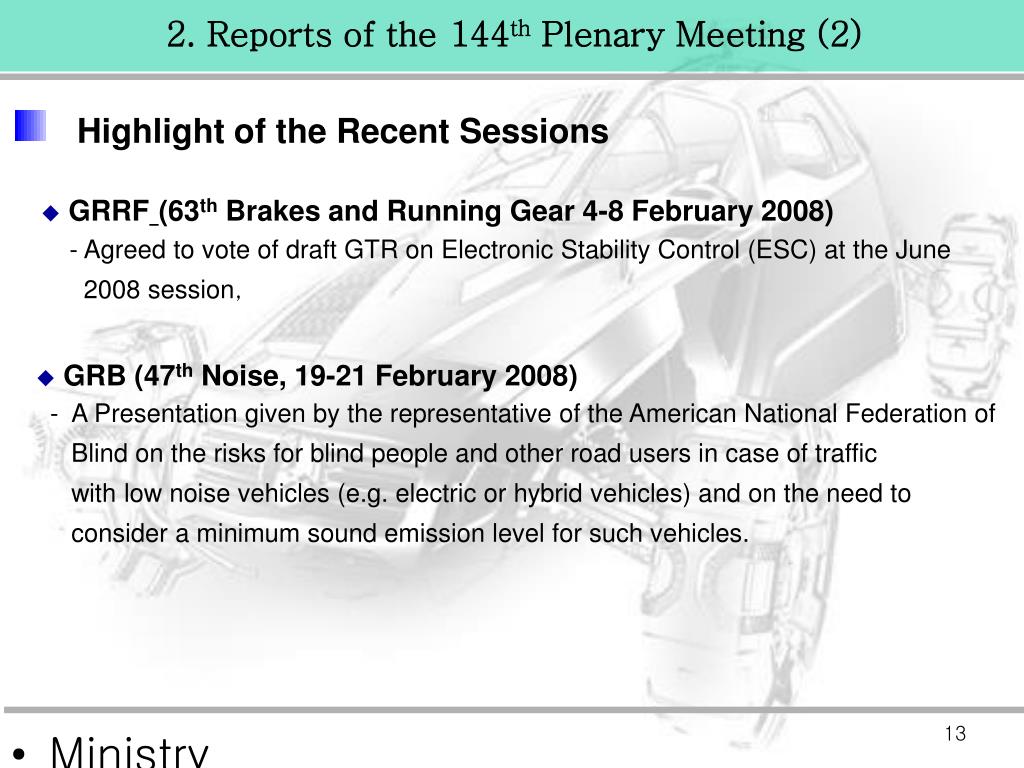 2. Reports of the 144$^{th}$ Plenary Meeting (2)

Highlight of the Recent Sessions

◆ GRRF (63$^{th}$ Brakes and Running Gear 4-8 February 2008)
- Agreed to vote of draft GTR on Electronic Stability Control (ESC) at the June 2008 session,

◆ GRB (47$^{th}$ Noise, 19-21 February 2008)
- A Presentation given by the representative of the American National Federation of Blind on the risks for blind people and other road users in case of traffic with low noise vehicles (e.g. electric or hybrid vehicles) and on the need to consider a minimum sound emission level for such vehicles.

13

• Ministry